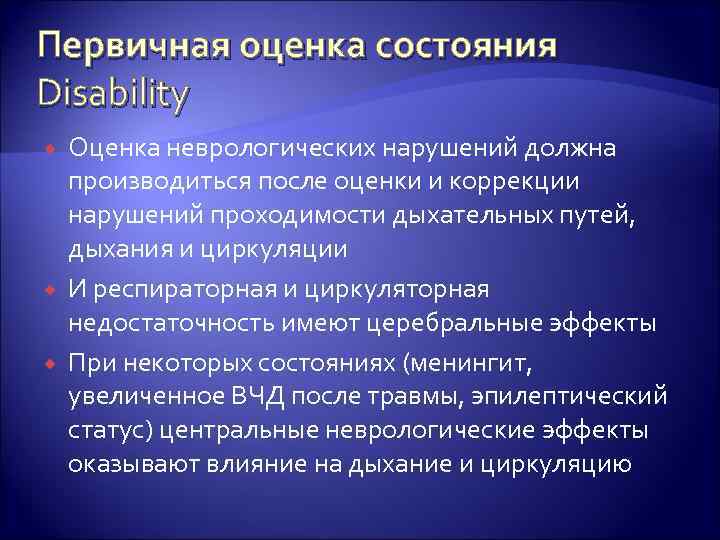 Первичная оценка состояния Disability

Оценка неврологических нарушений должна производиться после оценки и коррекции нарушений проходимости дыхательных путей, дыхания и циркуляции

И респираторная и циркуляторная недостаточность имеют церебральные эффекты

При некоторых состояниях (менингит, увеличенное ВЧД после травмы, эпилептический статус) центральные неврологические эффекты оказывают влияние на дыхание и циркуляцию